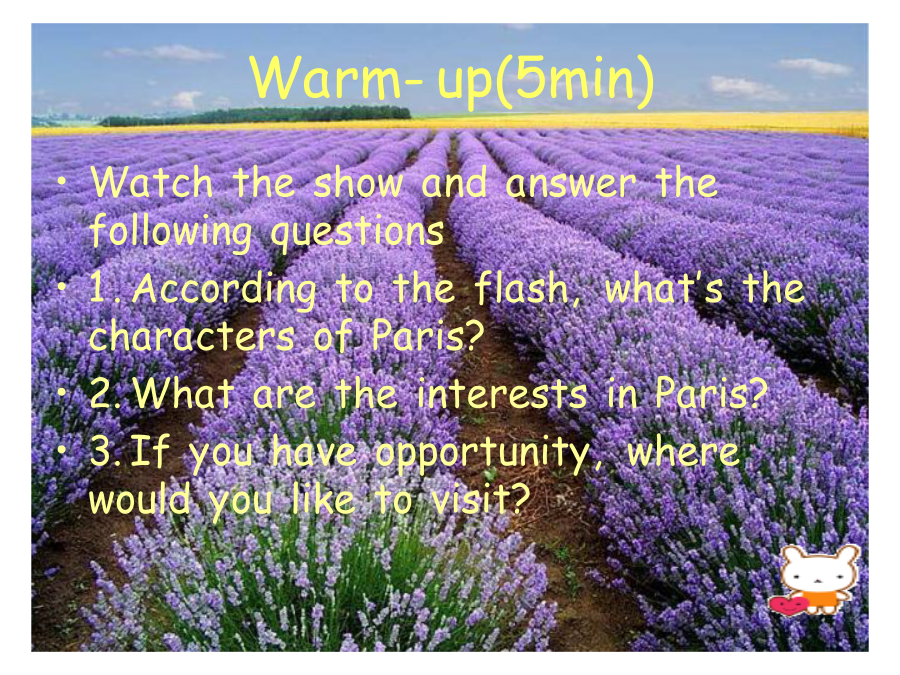 Warm- up(5min)

• Watch the show and answer the following questions

• 1. According to the flash, what's the characters of Paris?

• 2. What are the interests in Paris?

• 3. If you have opportunity, where would you like to visit?